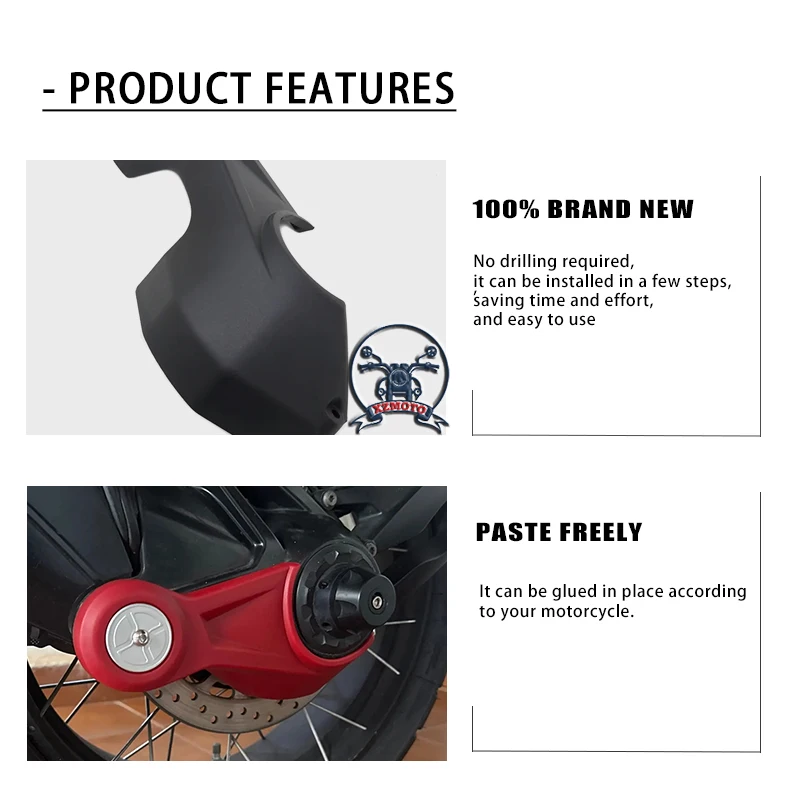 - PRODUCT FEATURES

XZMOTO

100% BRAND NEW

No drilling required,
it can be installed in a few steps,
saving time and effort,
and easy to use

PASTE FREELY

It can be glued in place according to your motorcycle.